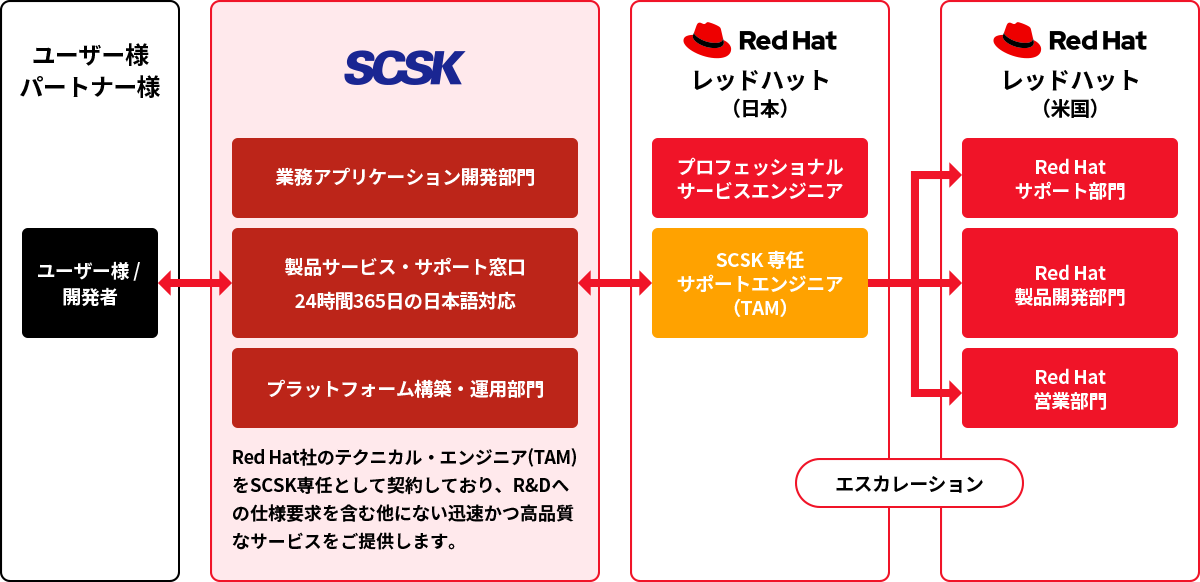 ユーザー様
パートナー様

ユーザー様 / 開発者

SCSK

業務アプリケーション開発部門

製品サービス・サポート窓口
24時間365日の日本語対応

プラットフォーム構築・運用部門

Red Hat社のテクニカル・エンジニア(TAM)をSCSK専任として契約しており、R&Dへの仕様要求を含む他にない迅速かつ高品質なサービスをご提供します。

Red Hat
レッドハット
(日本)

プロフェッショナル
サービスエンジニア

SCSK 専任
サポートエンジニア
(TAM)

Red Hat
レッドハット
(米国)

Red Hat
サポート部門

Red Hat
製品開発部門

Red Hat
営業部門

エスカレーション